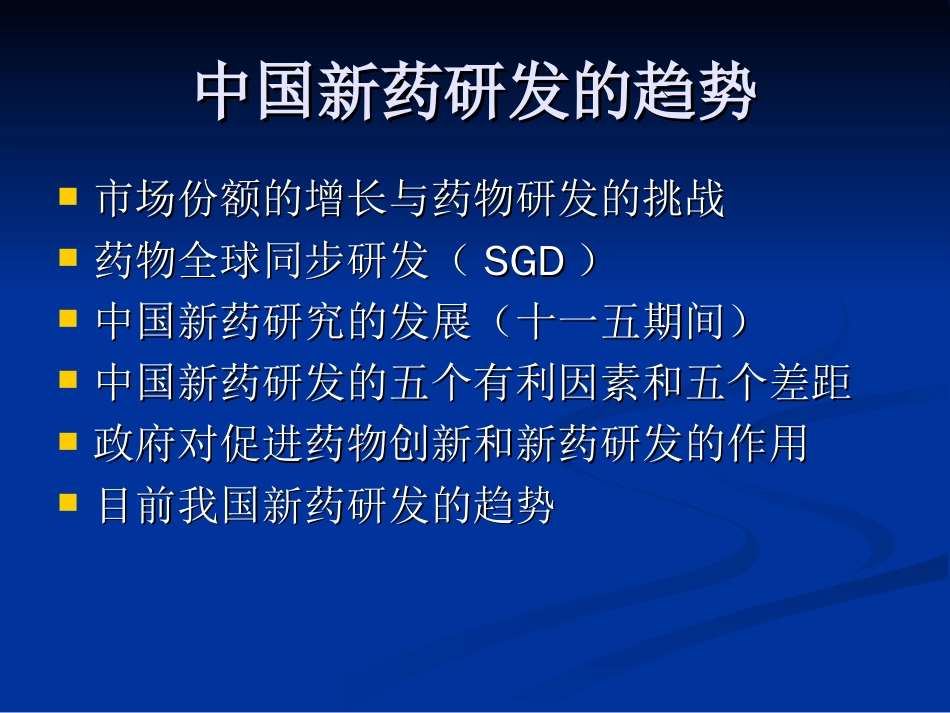 中国新药研发的趋势

- 市场份额的增长与药物研发的挑战
- 药物全球同步研发（ SGD ）
- 中国新药研究的发展（十一五期间）
- 中国新药研发的五个有利因素和五个差距
- 政府对促进药物创新和新药研发的作用
- 目前我国新药研发的趋势